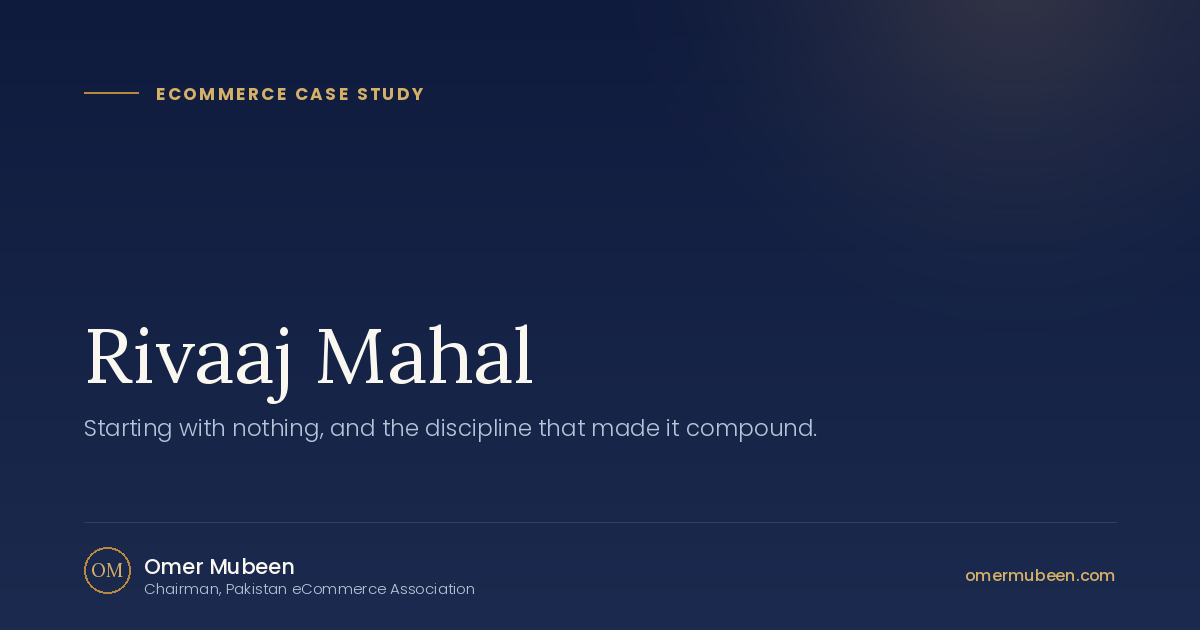 ECOMMERCE CASE STUDY

Rivaaj Mahal

Starting with nothing, and the discipline that made it compound.

OM

Omer Mubeen
Chairman, Pakistan eCommerce Association

omermubeen.com